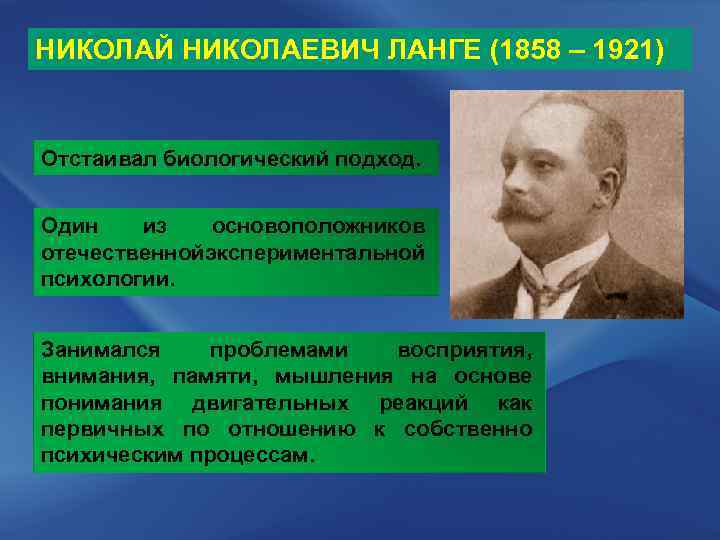 НИКОЛАЙ НИКОЛАЕВИЧ ЛАНГЕ (1858 – 1921)

Отстаивал биологический подход.

Один из основоположников отечественнойэкспериментальной психологии.

Занимался проблемами восприятия, внимания, памяти, мышления на основе понимания двигательных реакций как первичных по отношению к собственно психическим процессам.